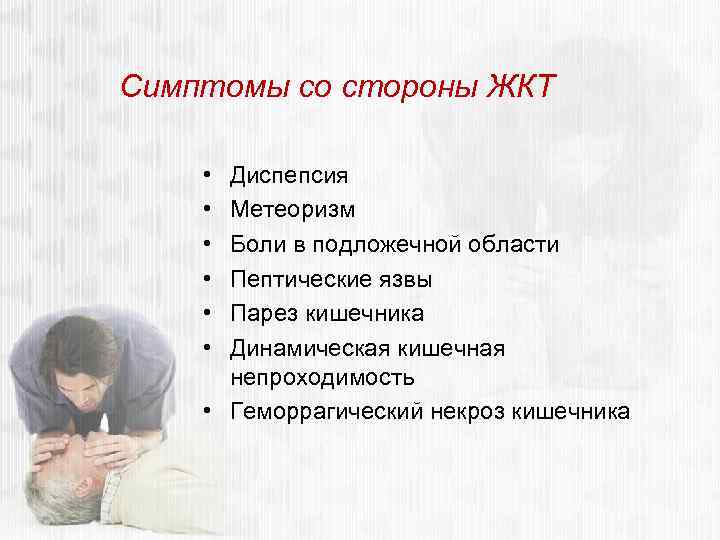 Симптомы со стороны ЖКТ

• Диспепсия
• Метеоризм
• Боли в подложечной области
• Пептические язвы
• Парез кишечника
• Динамическая кишечная непроходимость
• Геморрагический некроз кишечника